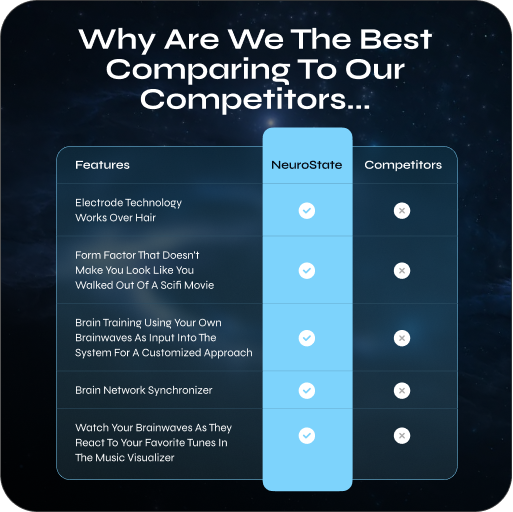 Why Are We The Best Comparing To Our Competitors...

| Features | NeuroState | Competitors |
|---|---|---|
| Electrode Technology Works Over Hair | ✓ | ✗ |
| Form Factor That Doesn't Make You Look Like You Walked Out Of A Scifi Movie | ✓ | ✗ |
| Brain Training Using Your Own Brainwaves As Input Into The System For A Customized Approach | ✓ | ✗ |
| Brain Network Synchronizer | ✓ | ✗ |
| Watch Your Brainwaves As They React To Your Favorite Tunes In The Music Visualizer | ✓ | ✗ |